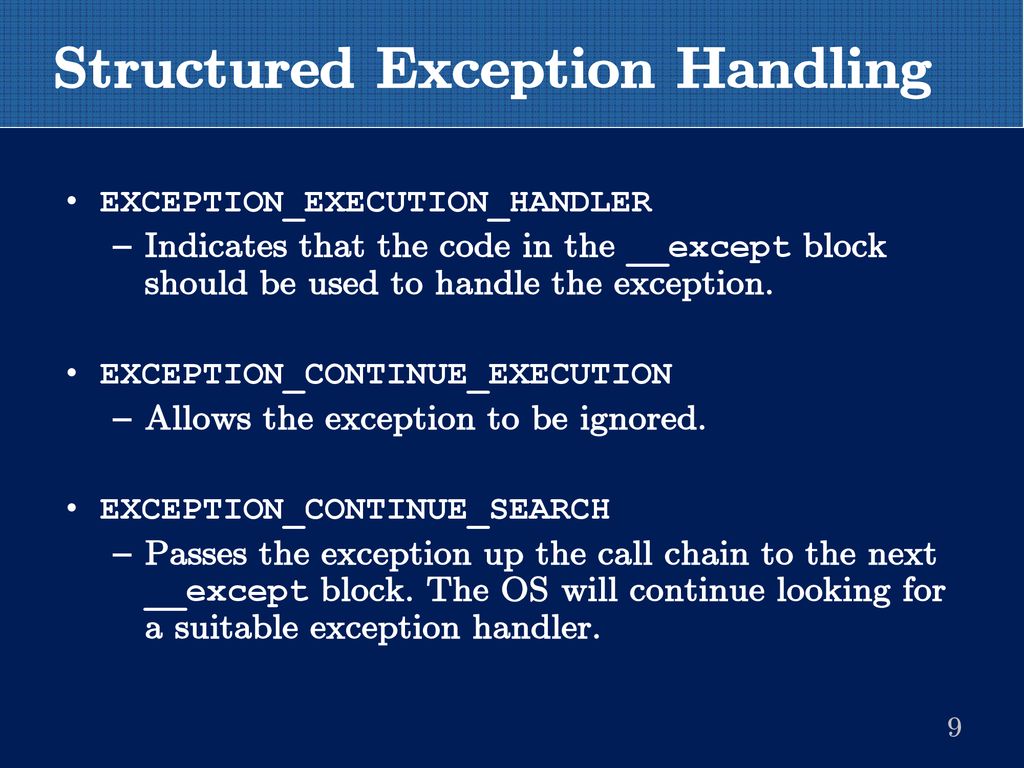 Structured Exception Handling

• EXCEPTION_EXECUTION_HANDLER
– Indicates that the code in the __except block should be used to handle the exception.

• EXCEPTION_CONTINUE_EXECUTION
– Allows the exception to be ignored.

• EXCEPTION_CONTINUE_SEARCH
– Passes the exception up the call chain to the next __except block. The OS will continue looking for a suitable exception handler.

9